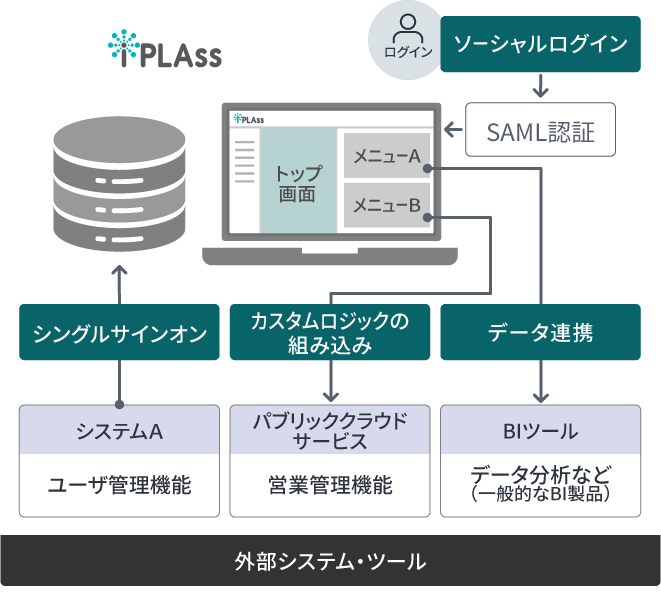 iPLAss

ログイン

ソーシャルログイン

SAML認証

iPLAss

トップ画面

メニューA

メニューB

シングルサインオン

カスタムロジックの組み込み

データ連携

システムA

ユーザ管理機能

パブリッククラウドサービス

営業管理機能

BIツール

データ分析など
(一般的なBI製品)

外部システム・ツール